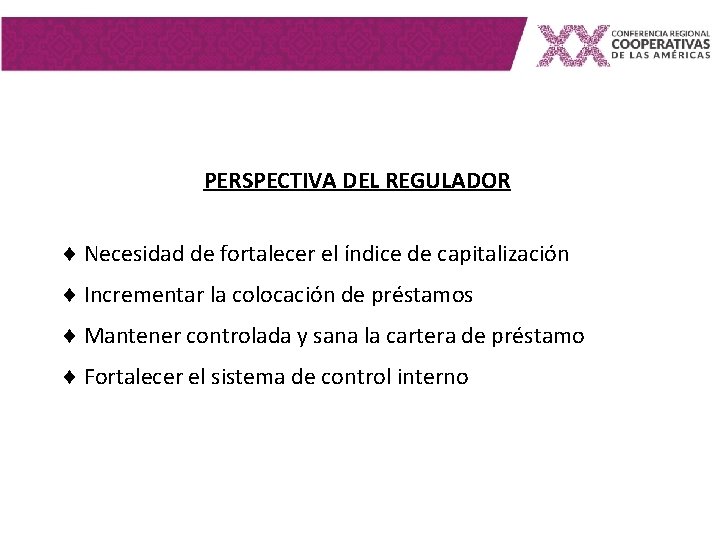 XX CONFERENCIA REGIONAL COOPERATIVAS DE LAS AMÉRICAS

PERSPECTIVA DEL REGULADOR

♦ Necesidad de fortalecer el índice de capitalización

♦ Incrementar la colocación de préstamos

♦ Mantener controlada y sana la cartera de préstamo

♦ Fortalecer el sistema de control interno